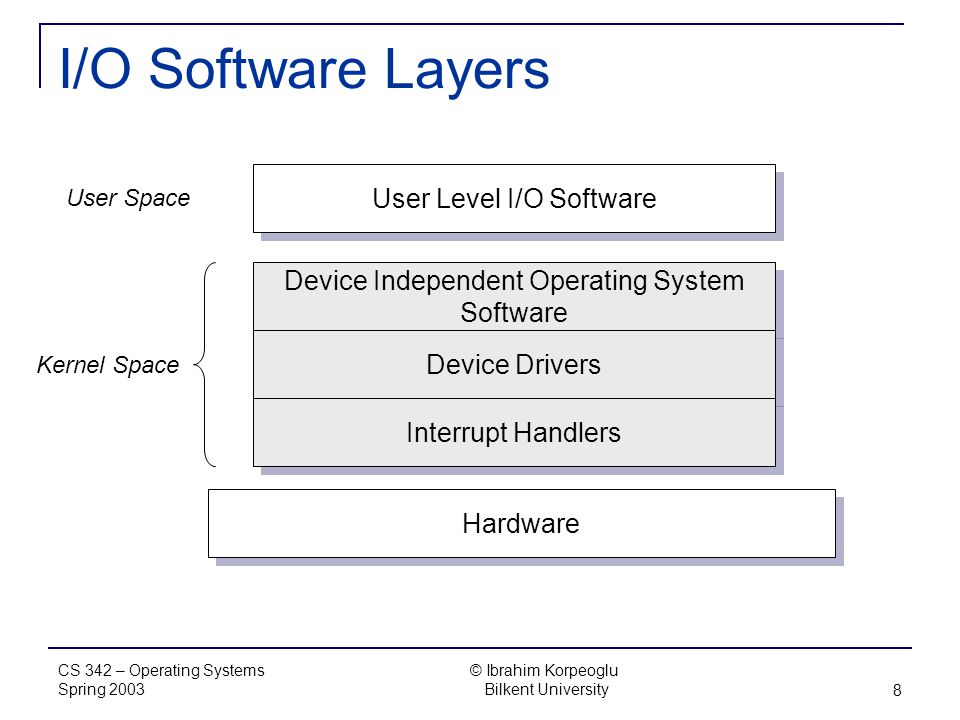 I/O Software Layers

User Space

User Level I/O Software

Kernel Space

Device Independent Operating System Software

Device Drivers

Interrupt Handlers

Hardware

CS 342 – Operating Systems
Spring 2003

© Ibrahim Korpeoglu
Bilkent University

8